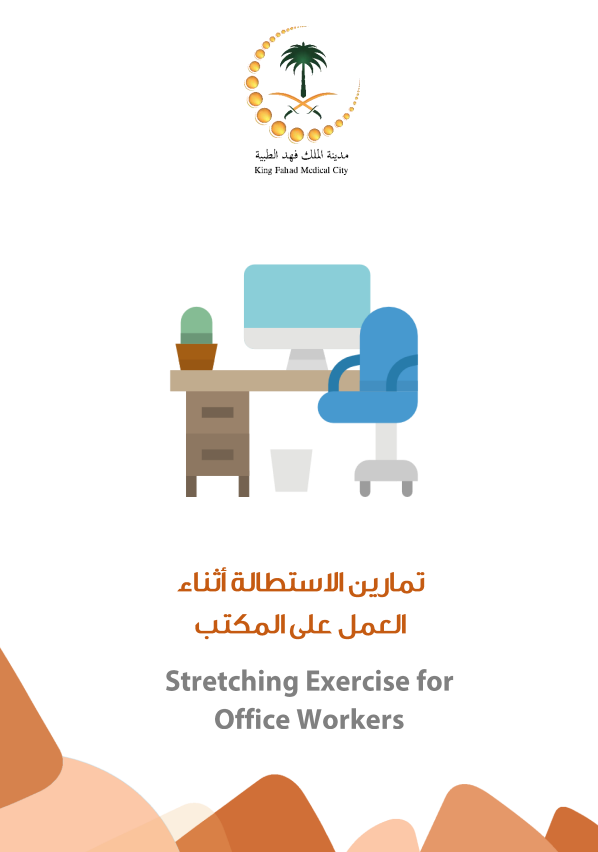 مدينة الملك فهد الطبية
King Fahad Medical City

تمارين الاستطالة أثناء
العمل على المكتب

Stretching Exercise for
Office Workers